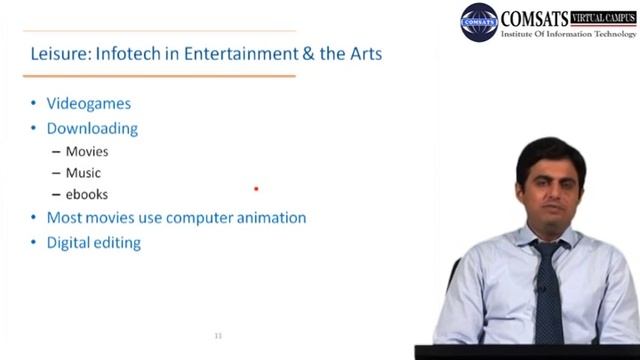 COMSATS COMSATS VIRTUAL CAMPUS
Institute Of Information Technology

Leisure: Infotech in Entertainment & the Arts

• Videogames
• Downloading
– Movies
– Music
– ebooks
• Most movies use computer animation
• Digital editing

11